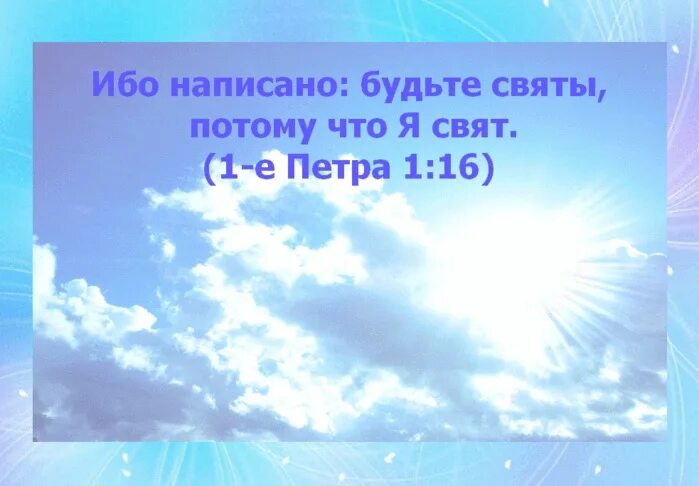 Ибо написано: будьте святы, потому что Я свят. (1-е Петра 1:16)